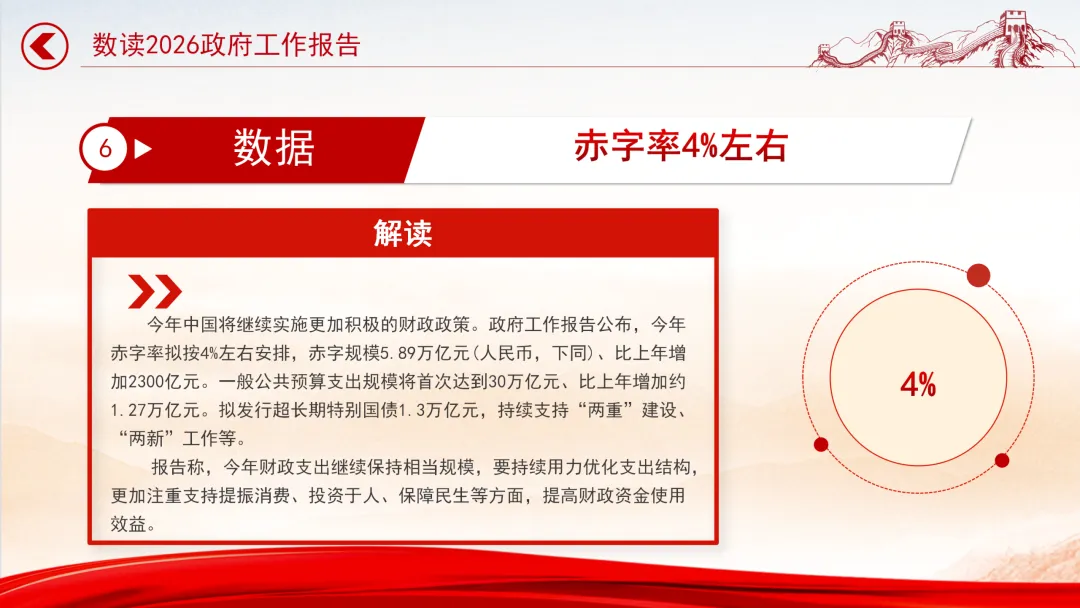 数读2026政府工作报告

6 数据 赤字率4%左右

解读

今年中国将继续实施更加积极的财政政策。政府工作报告公布，今年赤字率拟按4%左右安排，赤字规模5.89万亿元(人民币，下同)、比上年增加2300亿元。一般公共预算支出规模将首次达到30万亿元、比上年增加约1.27万亿元。拟发行超长期特别国债1.3万亿元，持续支持“两重”建设、“两新”工作等。

报告称，今年财政支出继续保持相当规模，要持续用力优化支出结构，更加注重支持提振消费、投资于人、保障民生等方面，提高财政资金使用效益。

4%